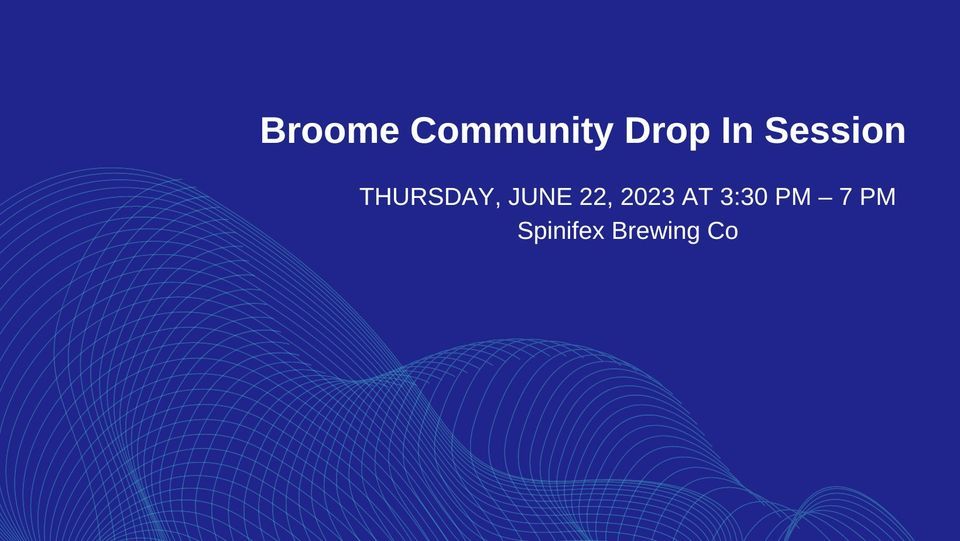 Broome Community Drop In Session

THURSDAY, JUNE 22, 2023 AT 3:30 PM – 7 PM
Spinifex Brewing Co